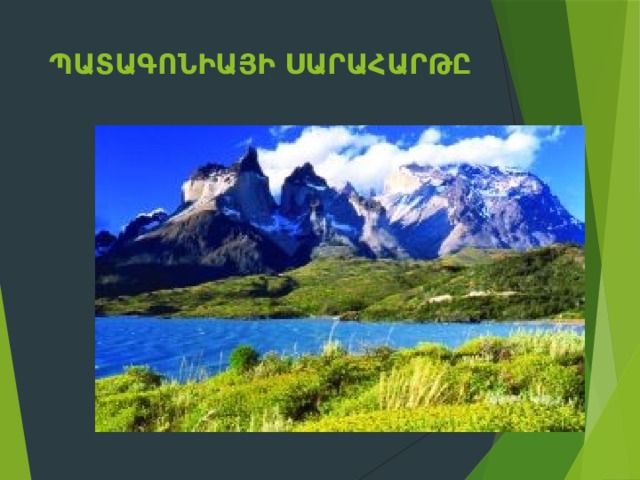 ՊԱՏԱԳՈՆԻԱՅԻ ՍԱՐԱՀԱՐԹԸ